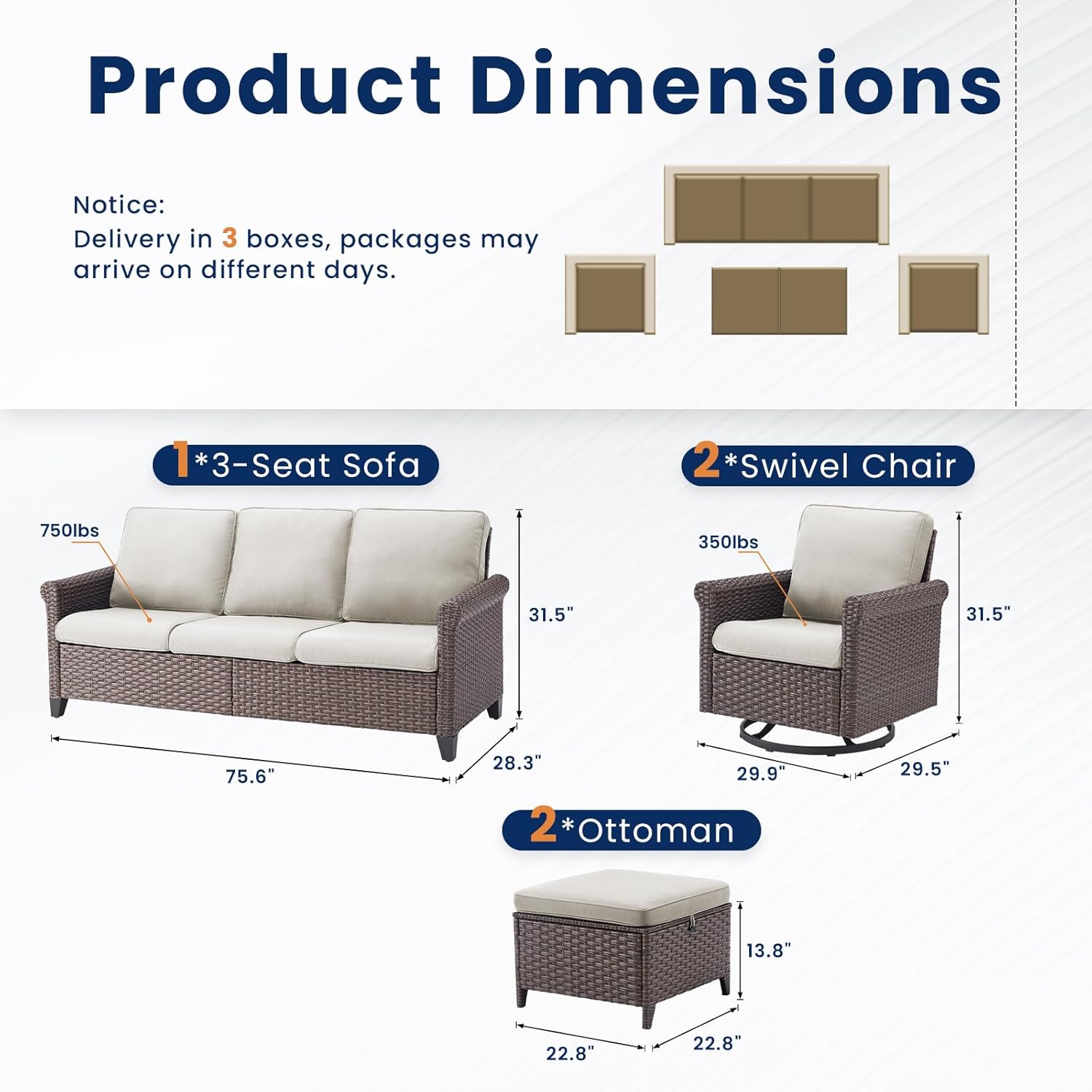 Product Dimensions

Notice:
Delivery in 3 boxes, packages may arrive on different days.

1*3-Seat Sofa

750lbs

31.5"

75.6"

28.3"

2*Swivel Chair

350lbs

31.5"

29.9"

29.5"

2*Ottoman

13.8"

22.8"

22.8"